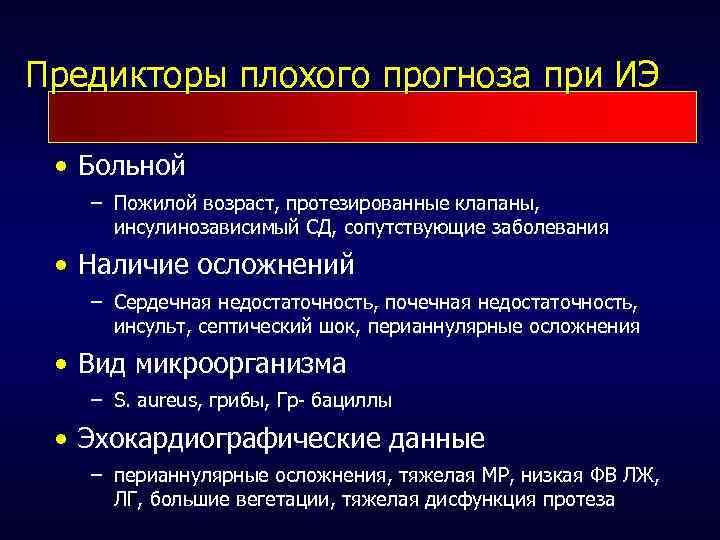 Предикторы плохого прогноза при ИЭ

• Больной
– Пожилой возраст, протезированные клапаны, инсулинозависимый СД, сопутствующие заболевания

• Наличие осложнений
– Сердечная недостаточность, почечная недостаточность, инсульт, септический шок, перианнулярные осложнения

• Вид микроорганизма
– S. aureus, грибы, Гр- бациллы

• Эхокардиографические данные
– перианнулярные осложнения, тяжелая МР, низкая ФВ ЛЖ, ЛГ, большие вегетации, тяжелая дисфункция протеза